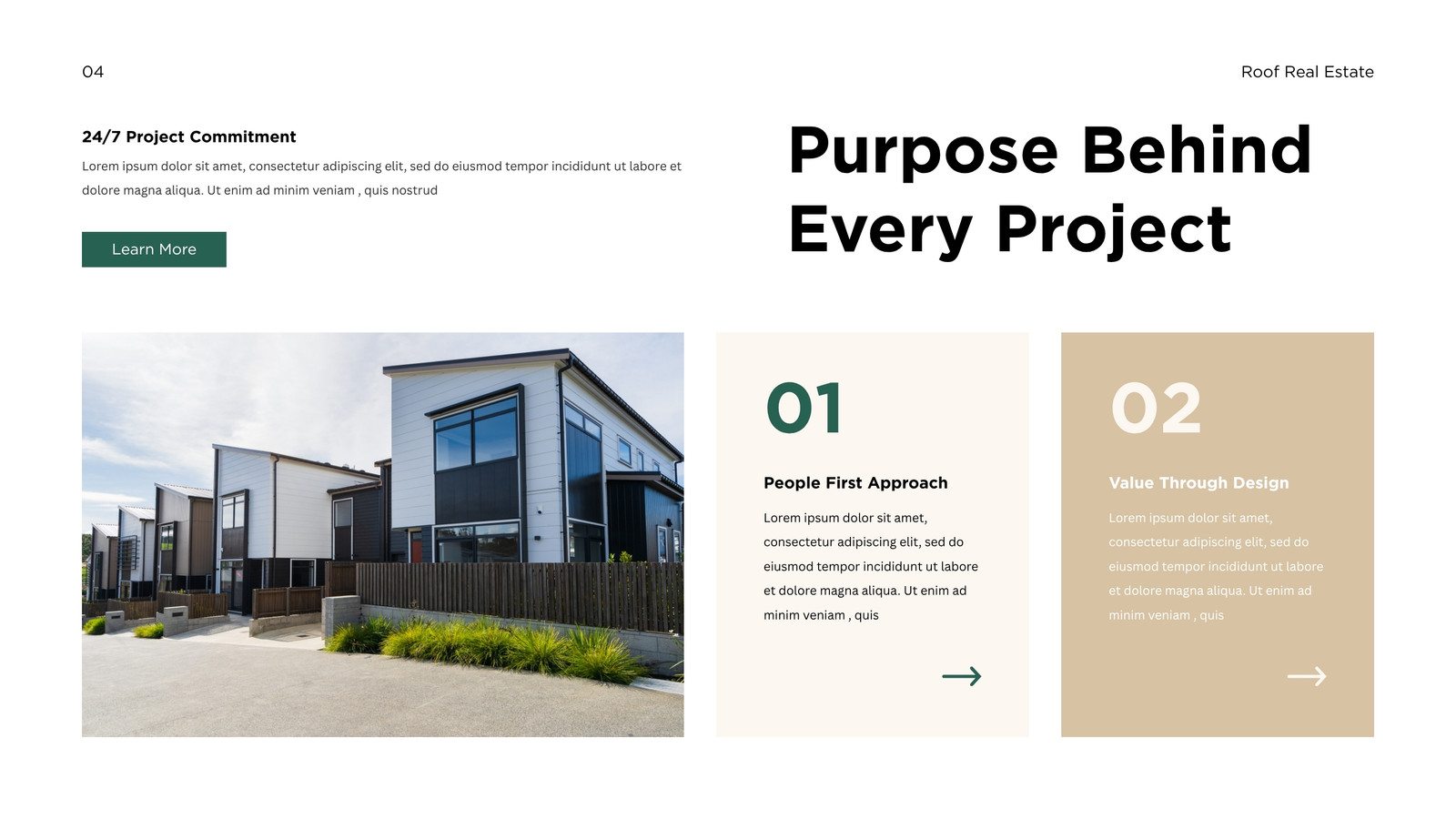 04

Roof Real Estate

24/7 Project Commitment

Lorem ipsum dolor sit amet, consectetur adipiscing elit, sed do eiusmod tempor incididunt ut labore et dolore magna aliqua. Ut enim ad minim veniam , quis nostrud

Learn More

Purpose Behind Every Project

01

People First Approach

Lorem ipsum dolor sit amet, consectetur adipiscing elit, sed do eiusmod tempor incididunt ut labore et dolore magna aliqua. Ut enim ad minim veniam , quis

02

Value Through Design

Lorem ipsum dolor sit amet, consectetur adipiscing elit, sed do eiusmod tempor incididunt ut labore et dolore magna aliqua. Ut enim ad minim veniam , quis